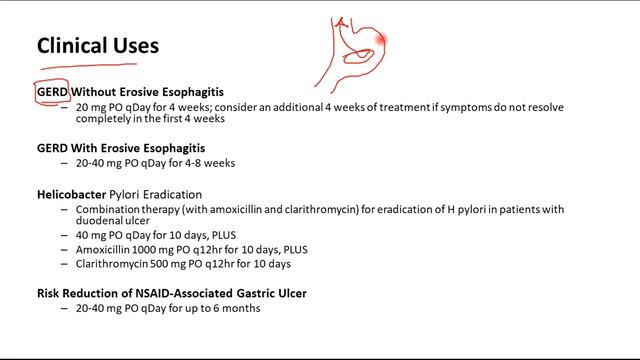 Clinical Uses

GERD Without Erosive Esophagitis
– 20 mg PO qDay for 4 weeks; consider an additional 4 weeks of treatment if symptoms do not resolve completely in the first 4 weeks

GERD With Erosive Esophagitis
– 20-40 mg PO qDay for 4-8 weeks

Helicobacter Pylori Eradication
– Combination therapy (with amoxicillin and clarithromycin) for eradication of H pylori in patients with duodenal ulcer
– 40 mg PO qDay for 10 days, PLUS
– Amoxicillin 1000 mg PO q12hr for 10 days, PLUS
– Clarithromycin 500 mg PO q12hr for 10 days

Risk Reduction of NSAID-Associated Gastric Ulcer
– 20-40 mg PO qDay for up to 6 months